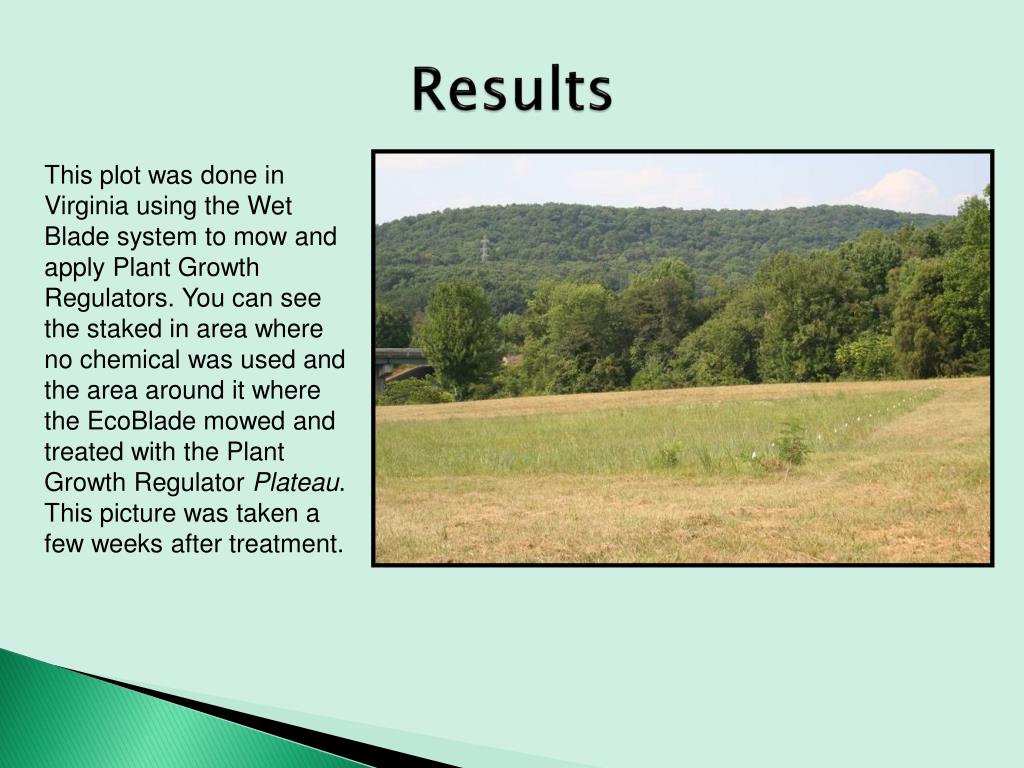 Results

This plot was done in Virginia using the Wet Blade system to mow and apply Plant Growth Regulators. You can see the staked in area where no chemical was used and the area around it where the EcoBlade mowed and treated with the Plant Growth Regulator Plateau. This picture was taken a few weeks after treatment.